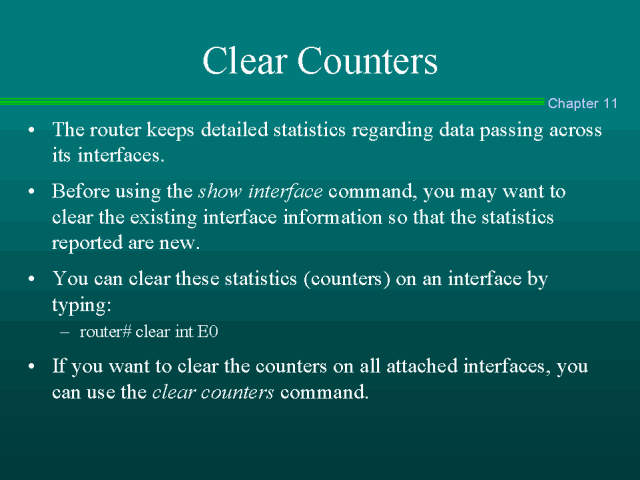 Clear Counters

Chapter 11

• The router keeps detailed statistics regarding data passing across its interfaces.

• Before using the show interface command, you may want to clear the existing interface information so that the statistics reported are new.

• You can clear these statistics (counters) on an interface by typing:
– router# clear int E0

• If you want to clear the counters on all attached interfaces, you can use the clear counters command.